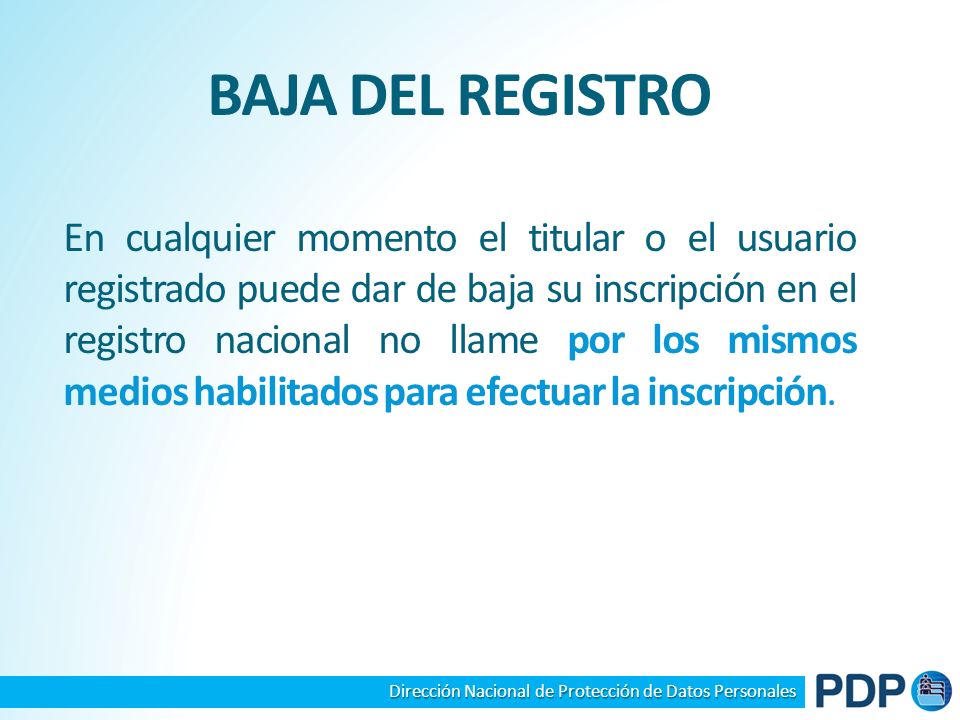 BAJA DEL REGISTRO

En cualquier momento el titular o el usuario registrado puede dar de baja su inscripción en el registro nacional no llame por los mismos medios habilitados para efectuar la inscripción.

Dirección Nacional de Protección de Datos Personales

PDP